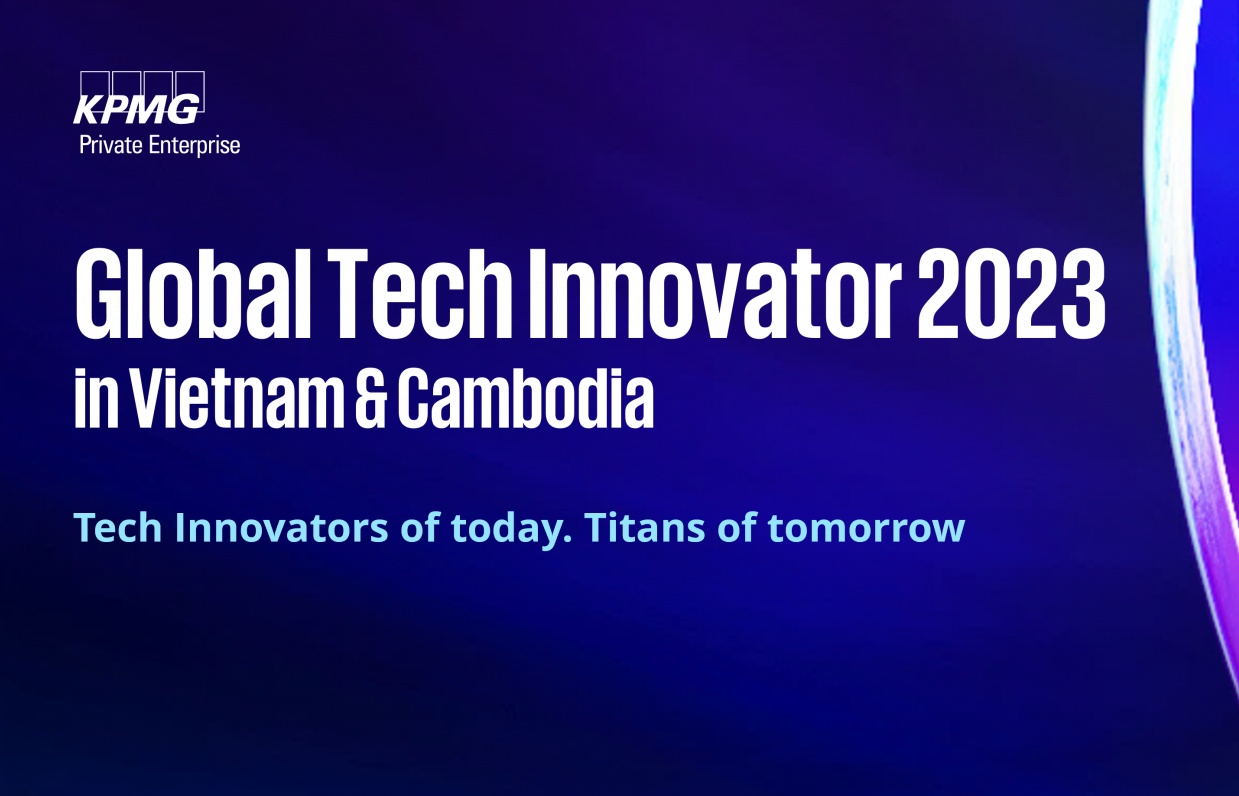 KPMG
Private Enterprise

Global Tech Innovator 2023
in Vietnam & Cambodia

Tech Innovators of today. Titans of tomorrow